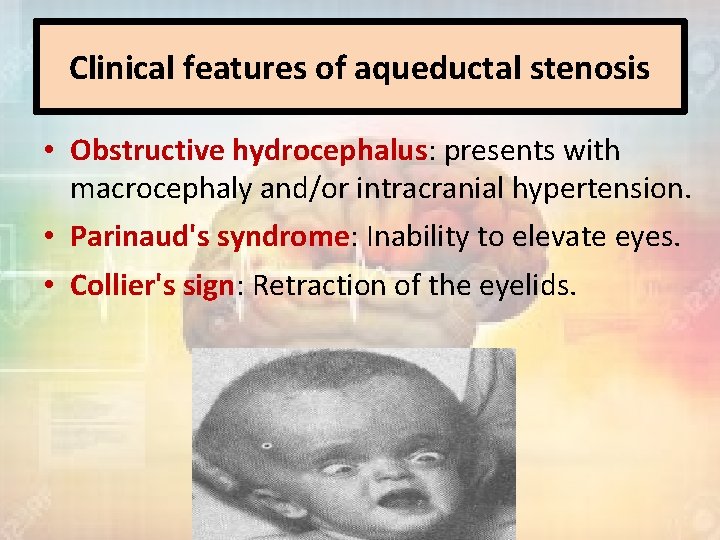 Clinical features of aqueductal stenosis

• Obstructive hydrocephalus: presents with macrocephaly and/or intracranial hypertension.
• Parinaud's syndrome: Inability to elevate eyes.
• Collier's sign: Retraction of the eyelids.